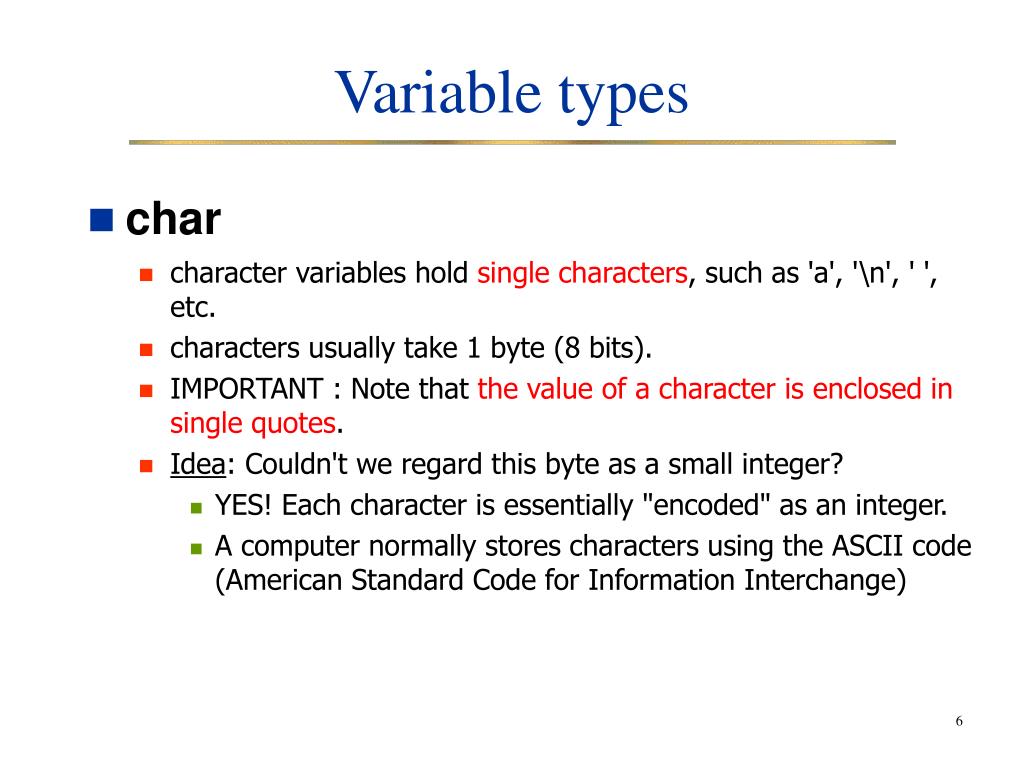 Variable types

char

character variables hold single characters, such as 'a', '\n', ' ', etc.

characters usually take 1 byte (8 bits).

IMPORTANT : Note that the value of a character is enclosed in single quotes.

Idea: Couldn't we regard this byte as a small integer?

YES! Each character is essentially "encoded" as an integer.

A computer normally stores characters using the ASCII code (American Standard Code for Information Interchange)

6